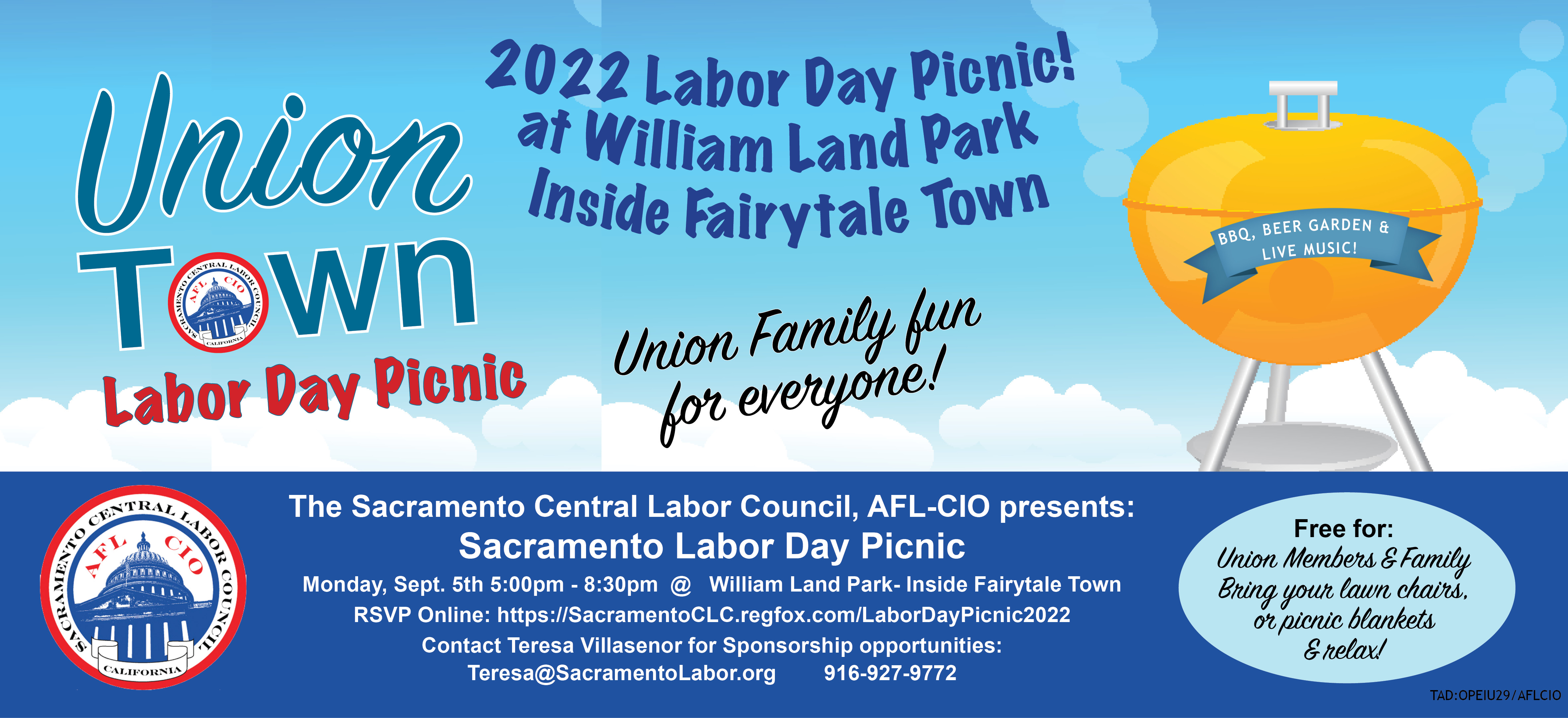 Union Town

SACRAMENTO CENTRAL LABOR COUNCIL AFL CIO CALIFORNIA

Labor Day Picnic

2022 Labor Day Picnic! at William Land Park Inside Fairytale Town

Union Family fun for everyone!

BBQ, BEER GARDEN & LIVE MUSIC!

SACRAMENTO CENTRAL LABOR COUNCIL AFL CIO CALIFORNIA

The Sacramento Central Labor Council, AFL-CIO presents:
Sacramento Labor Day Picnic
Monday, Sept. 5th 5:00pm - 8:30pm @ William Land Park- Inside Fairytale Town
RSVP Online: https://SacramentoCLC.regfox.com/LaborDayPicnic2022
Contact Teresa Villasenor for Sponsorship opportunities:
Teresa@SacramentoLabor.org 916-927-9772

Free for:
Union Members & Family
Bring your lawn chairs, or picnic blankets & relax!

TAD:OPEIU29/AFLCIO